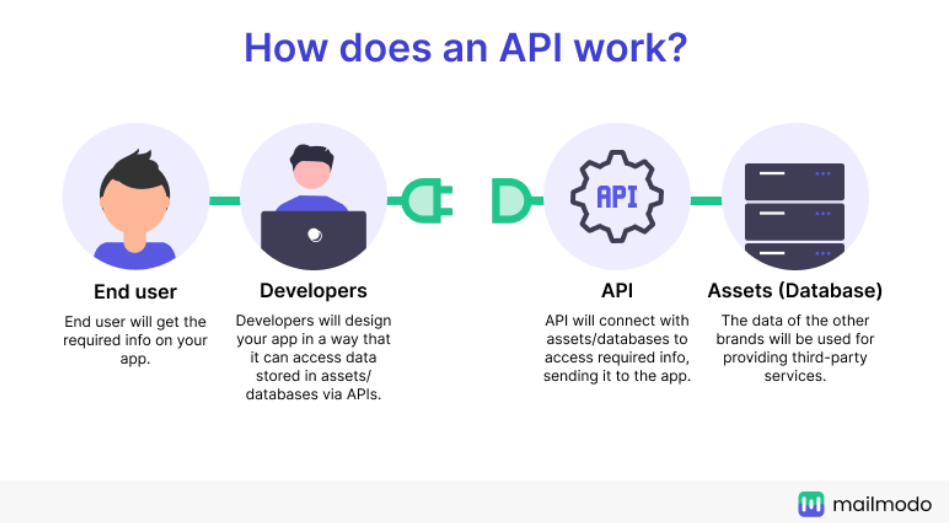 How does an API work?

API

End user

End user will get the required info on your app.

Developers

Developers will design your app in a way that it can access data stored in assets/ databases via APIs.

API

API will connect with assets/databases to access required info, sending it to the app.

Assets (Database)

The data of the other brands will be used for providing third-party services.

mailmodo